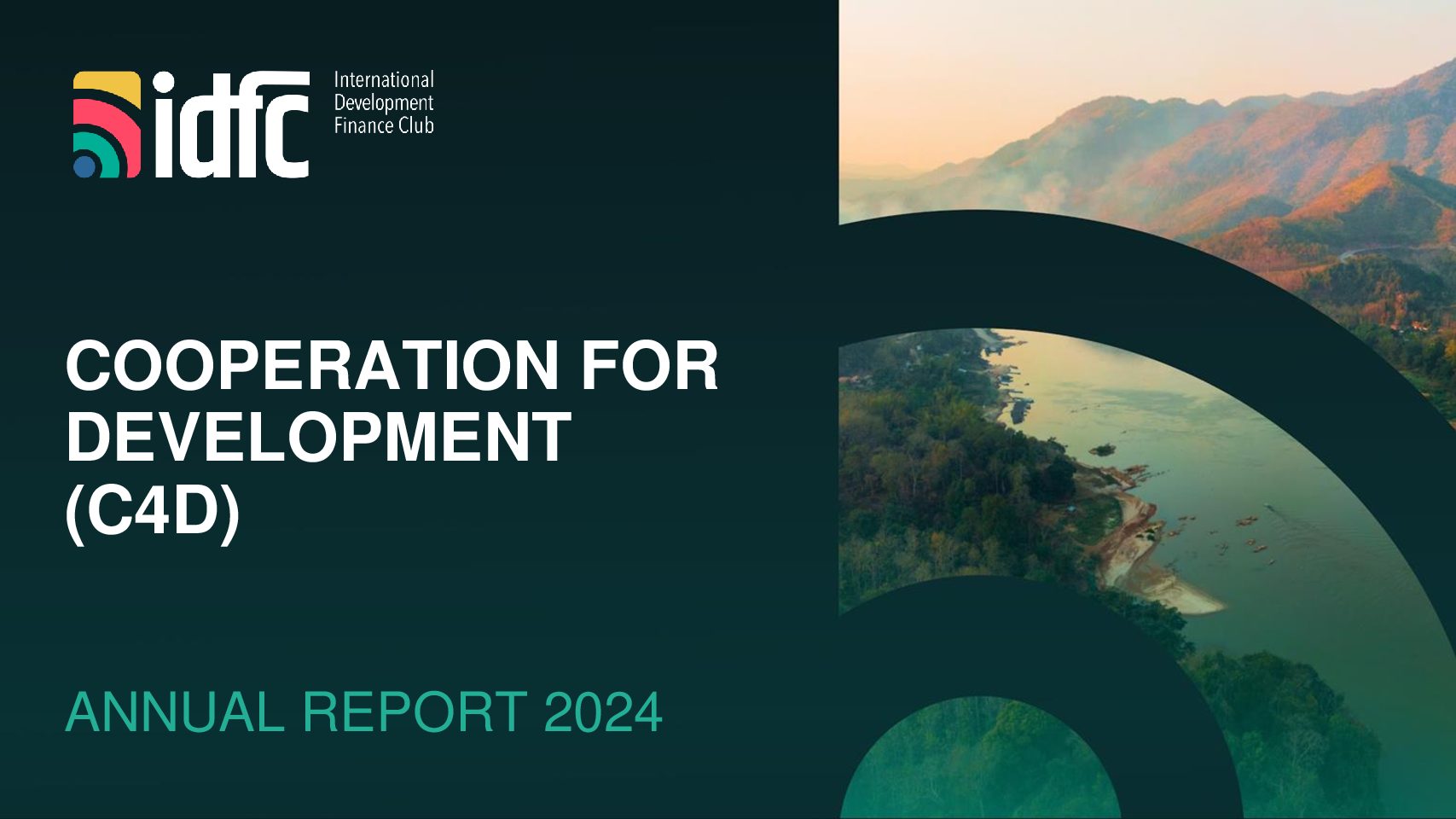 idfc International Development Finance Club

COOPERATION FOR DEVELOPMENT (C4D)

ANNUAL REPORT 2024